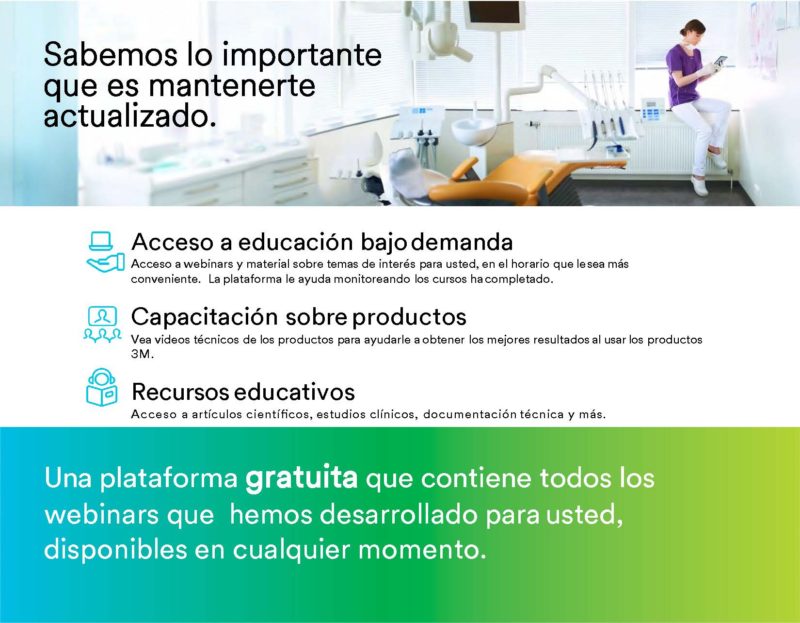 Sabemos lo importante que es mantenerte actualizado.

Acceso a educación bajo demanda
Acceso a webinars y material sobre temas de interés para usted, en el horario que le sea más conveniente. La plataforma le ayuda monitoreando los cursos ha completado.

Capacitación sobre productos
Vea videos técnicos de los productos para ayudarle a obtener los mejores resultados al usar los productos 3M.

Recursos educativos
Acceso a artículos científicos, estudios clínicos, documentación técnica y más.

Una plataforma gratuita que contiene todos los webinars que hemos desarrollado para usted, disponibles en cualquier momento.